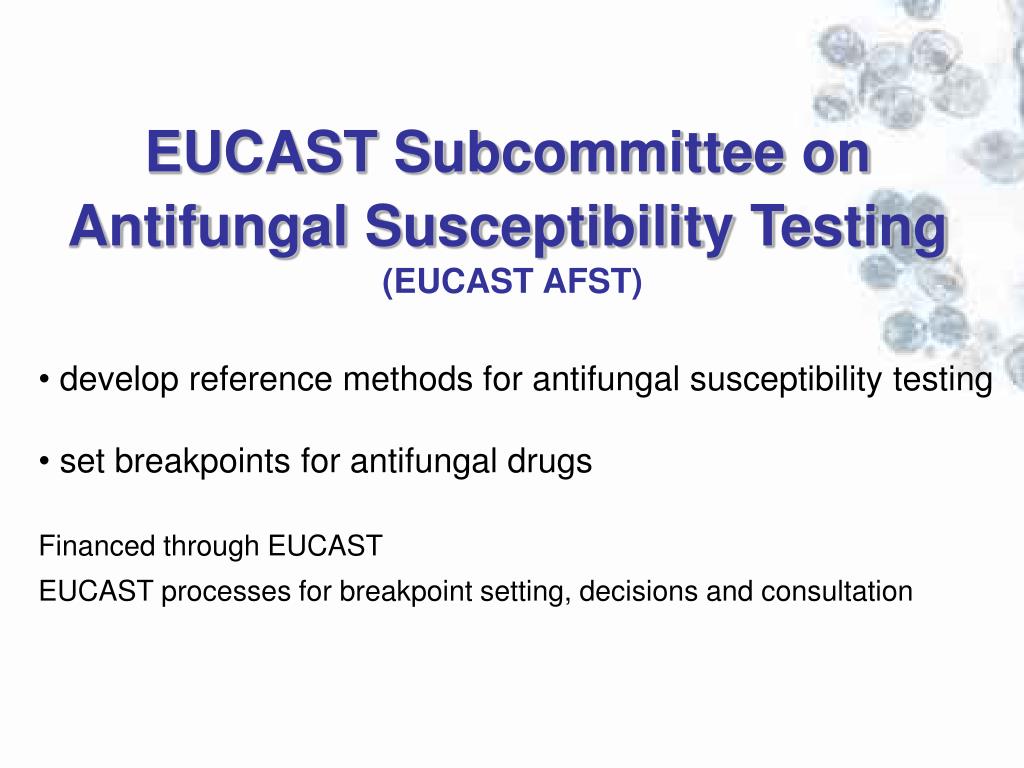 EUCAST Subcommittee on Antifungal Susceptibility Testing
(EUCAST AFST)

• develop reference methods for antifungal susceptibility testing

• set breakpoints for antifungal drugs

Financed through EUCAST

EUCAST processes for breakpoint setting, decisions and consultation